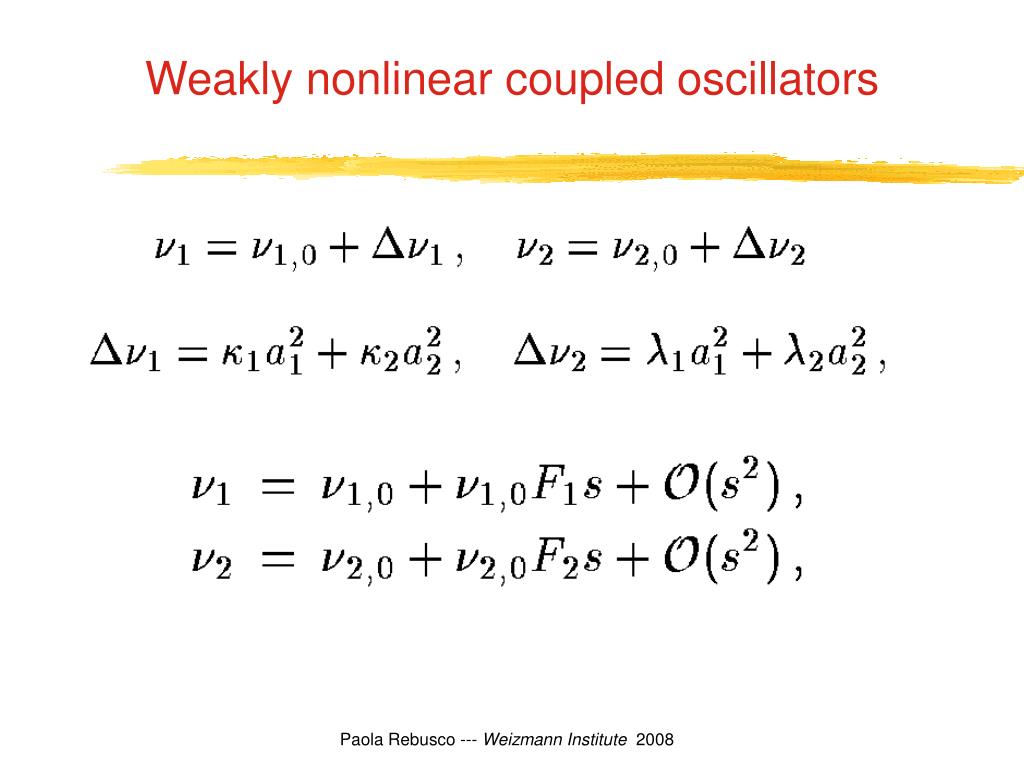 Weakly nonlinear coupled oscillators

$\nu_1 = \nu_{1,0} + \Delta\nu_1 \,, \quad \nu_2 = \nu_{2,0} + \Delta\nu_2$

$\Delta\nu_1 = \kappa_1 a_1^2 + \kappa_2 a_2^2 \,, \quad \Delta\nu_2 = \lambda_1 a_1^2 + \lambda_2 a_2^2 \,,$

$\nu_1 = \nu_{1,0} + \nu_{1,0} F_1 s + \mathcal{O}(s^2) \,,$
$\nu_2 = \nu_{2,0} + \nu_{2,0} F_2 s + \mathcal{O}(s^2) \,,$

Paola Rebusco --- Weizmann Institute 2008